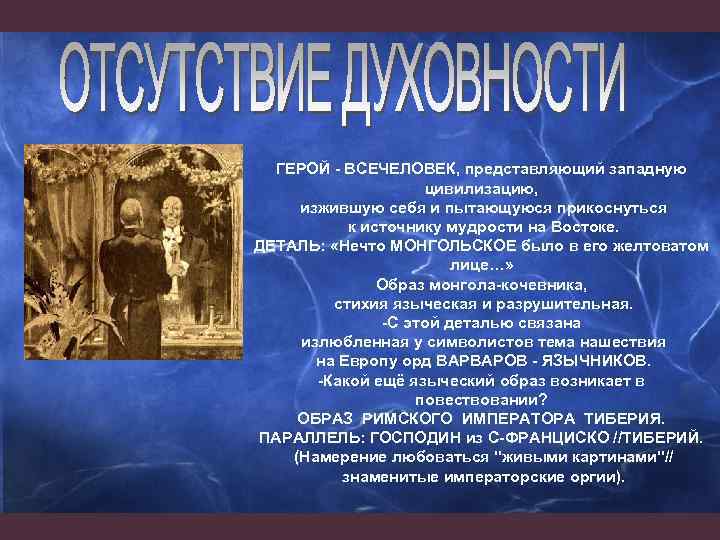 ОТСУТСТВИЕ ДУХОВНОСТИ

ГЕРОЙ - ВСЕЧЕЛОВЕК, представляющий западную цивилизацию, изжившую себя и пытающуюся прикоснуться к источнику мудрости на Востоке.
ДЕТАЛЬ: «Нечто МОНГОЛЬСКОЕ было в его желтоватом лице…»
Образ монгола-кочевника, стихия языческая и разрушительная.
-С этой деталью связана излюбленная у символистов тема нашествия на Европу орд ВАРВАРОВ - ЯЗЫЧНИКОВ.
-Какой ещё языческий образ возникает в повествовании?
ОБРАЗ РИМСКОГО ИМПЕРАТОРА ТИБЕРИЯ.
ПАРАЛЛЕЛЬ: ГОСПОДИН из С-ФРАНЦИСКО //ТИБЕРИЙ.
(Намерение любоваться "живыми картинами"// знаменитые императорские оргии).